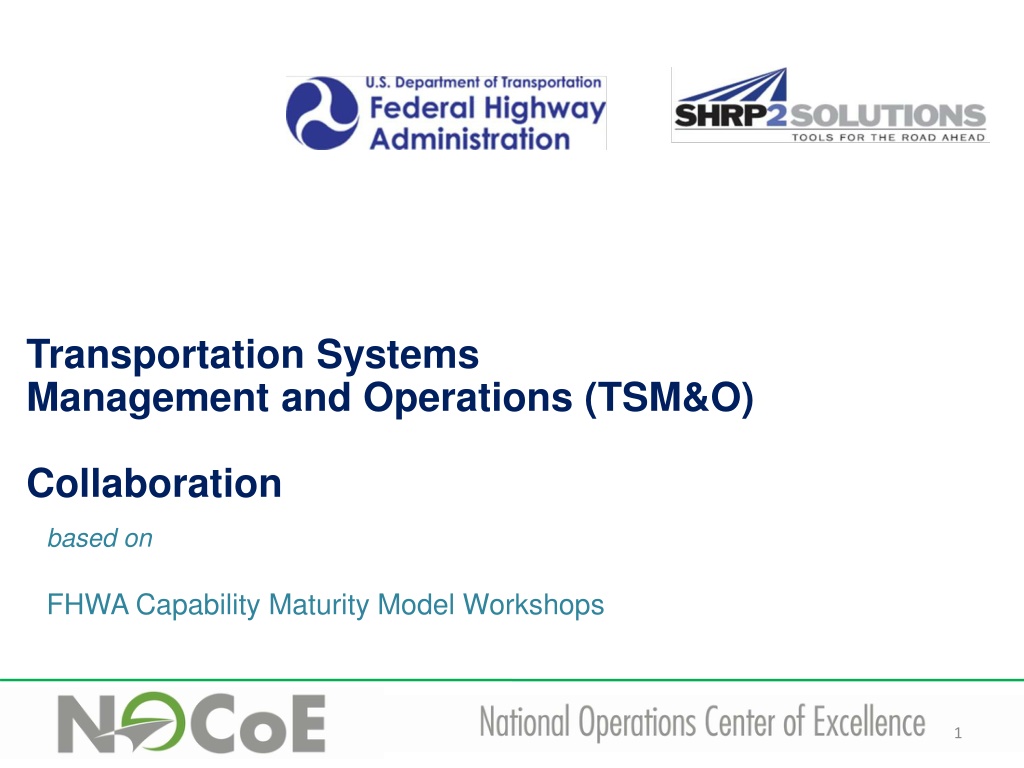 U.S. Department of Transportation
Federal Highway Administration

SHRP2 SOLUTIONS
TOOLS FOR THE ROAD AHEAD

Transportation Systems
Management and Operations (TSM&O)

Collaboration

based on

FHWA Capability Maturity Model Workshops

NOCoE

National Operations Center of Excellence

1